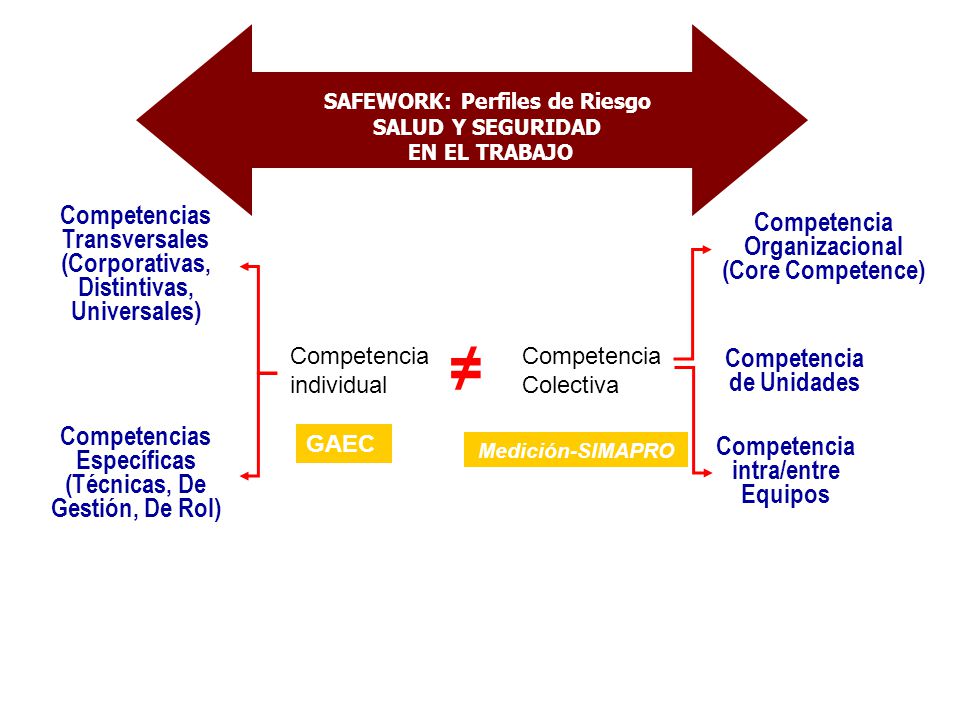 SAFEWORK: Perfiles de Riesgo
SALUD Y SEGURIDAD
EN EL TRABAJO

Competencias Transversales (Corporativas, Distintivas, Universales)

Competencias Específicas (Técnicas, De Gestión, De Rol)

Competencia individual

GAEC

$\neq$

Competencia Colectiva

Medición-SIMAPRO

Competencia Organizacional (Core Competence)

Competencia de Unidades

Competencia intra/entre Equipos